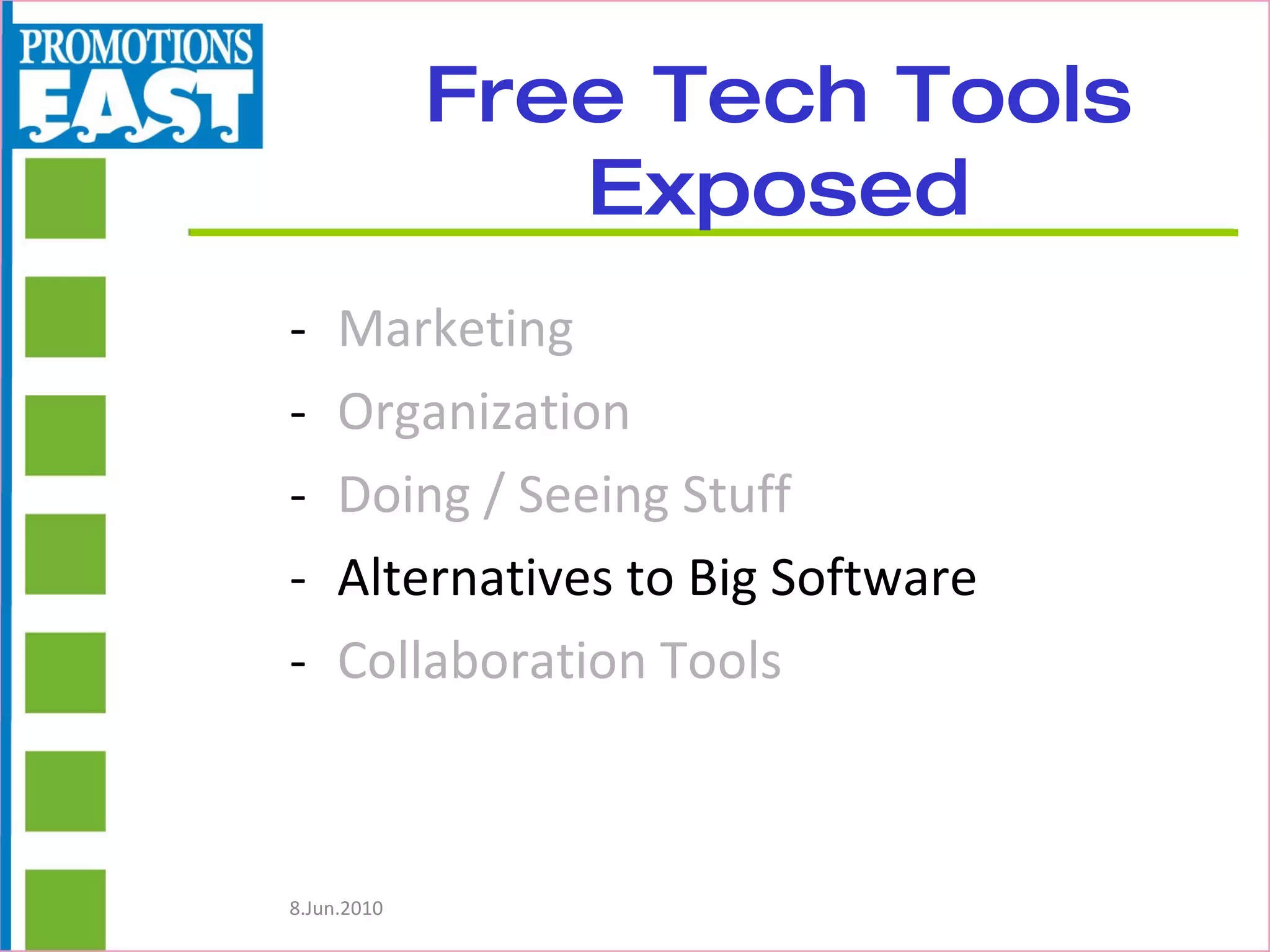 PROMOTIONS EAST

Free Tech Tools Exposed

- Marketing
- Organization
- Doing / Seeing Stuff
- Alternatives to Big Software
- Collaboration Tools

8.Jun.2010